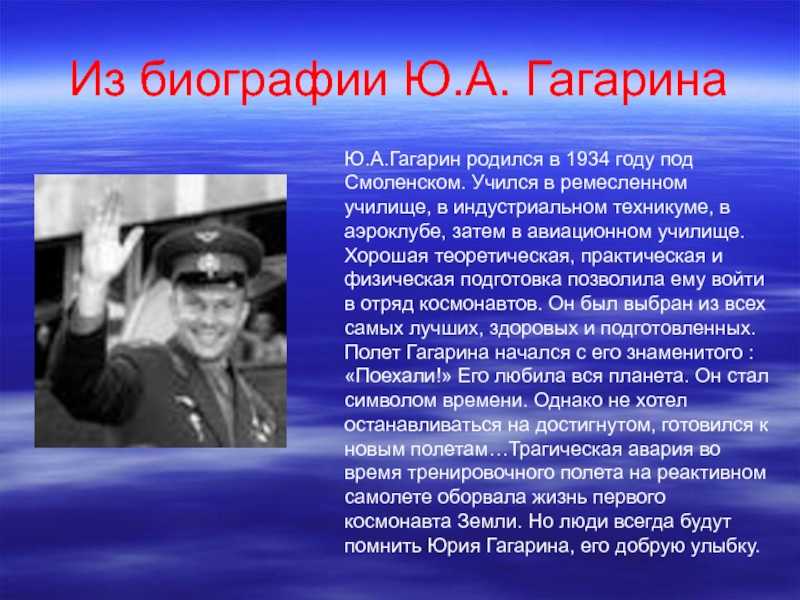 Из биографии Ю.А. Гагарина

Ю.А.Гагарин родился в 1934 году под Смоленском. Учился в ремесленном училище, в индустриальном техникуме, в аэроклубе, затем в авиационном училище. Хорошая теоретическая, практическая и физическая подготовка позволила ему войти в отряд космонавтов. Он был выбран из всех самых лучших, здоровых и подготовленных. Полет Гагарина начался с его знаменитого : «Поехали!» Его любила вся планета. Он стал символом времени. Однако не хотел останавливаться на достигнутом, готовился к новым полетам…Трагическая авария во время тренировочного полета на реактивном самолете оборвала жизнь первого космонавта Земли. Но люди всегда будут помнить Юрия Гагарина, его добрую улыбку.